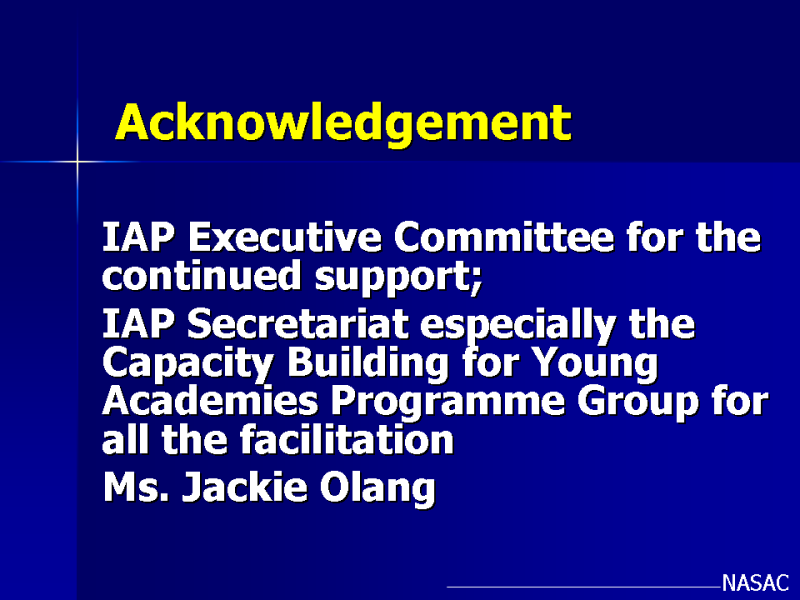 Acknowledgement

IAP Executive Committee for the continued support;

IAP Secretariat especially the Capacity Building for Young Academies Programme Group for all the facilitation

Ms. Jackie Olang

NASAC